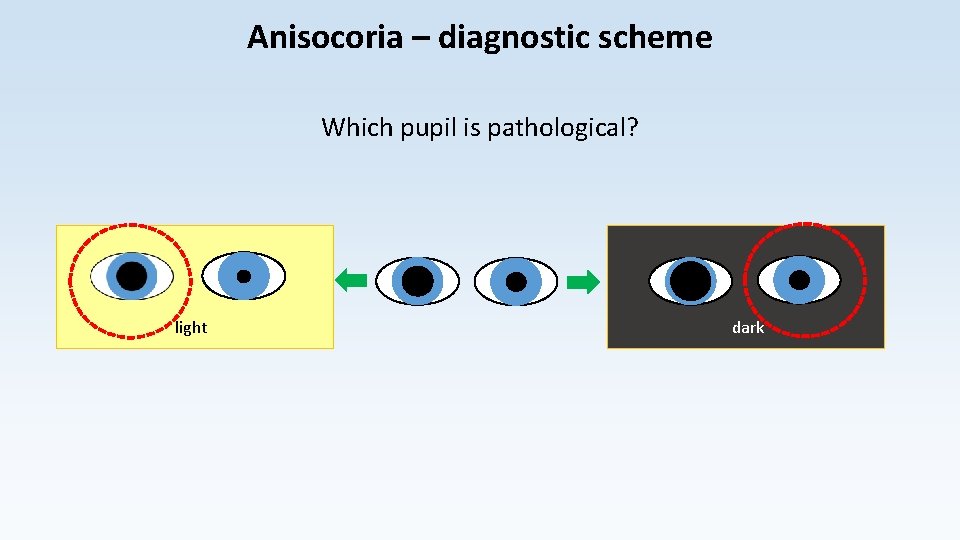 Anisocoria – diagnostic scheme

Which pupil is pathological?

light

dark